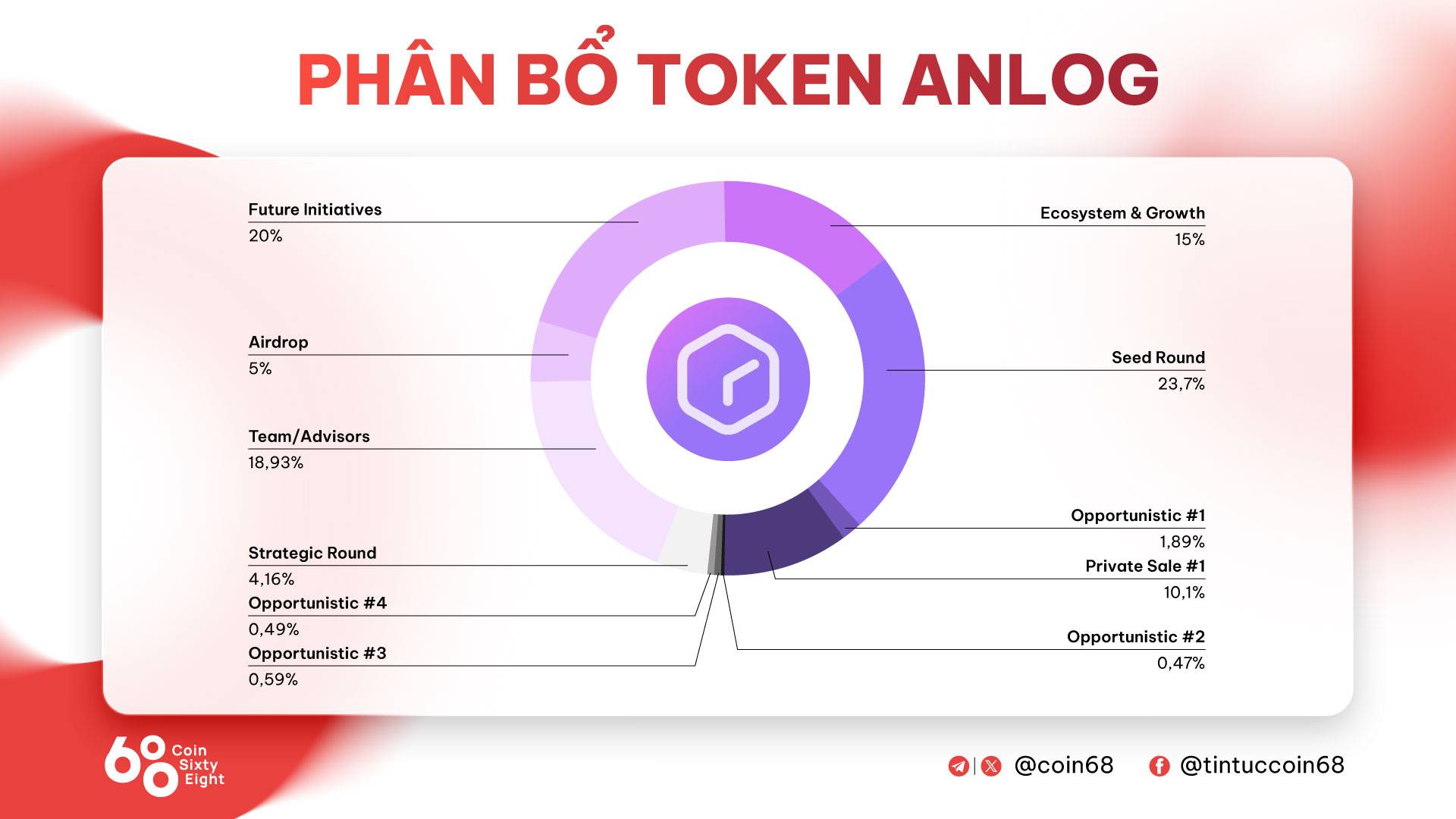 PHÂN BỔ TOKEN ANLOG

Future Initiatives
20%

Airdrop
5%

Team/Advisors
18,93%

Strategic Round
4,16%

Opportunistic #4
0,49%

Opportunistic #3
0,59%

Ecosystem & Growth
15%

Seed Round
23,7%

Opportunistic #1
1,89%

Private Sale #1
10,1%

Opportunistic #2
0,47%

68 Coin Sixty Eight

@coin68

@tintuccoin68